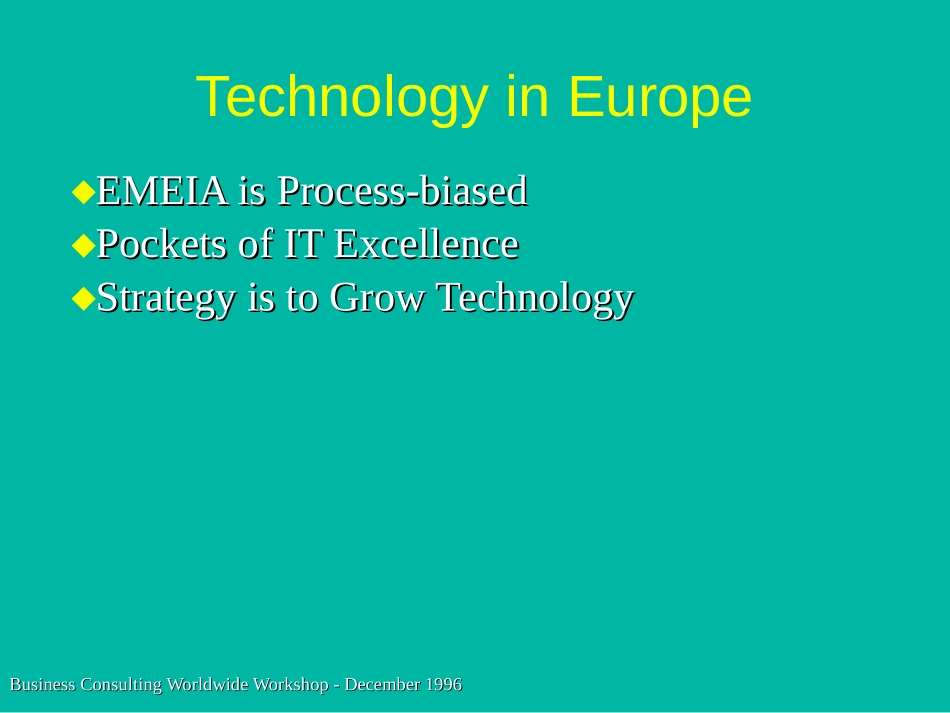 Technology in Europe

◆EMEIA is Process-biased
◆Pockets of IT Excellence
◆Strategy is to Grow Technology

Business Consulting Worldwide Workshop - December 1996